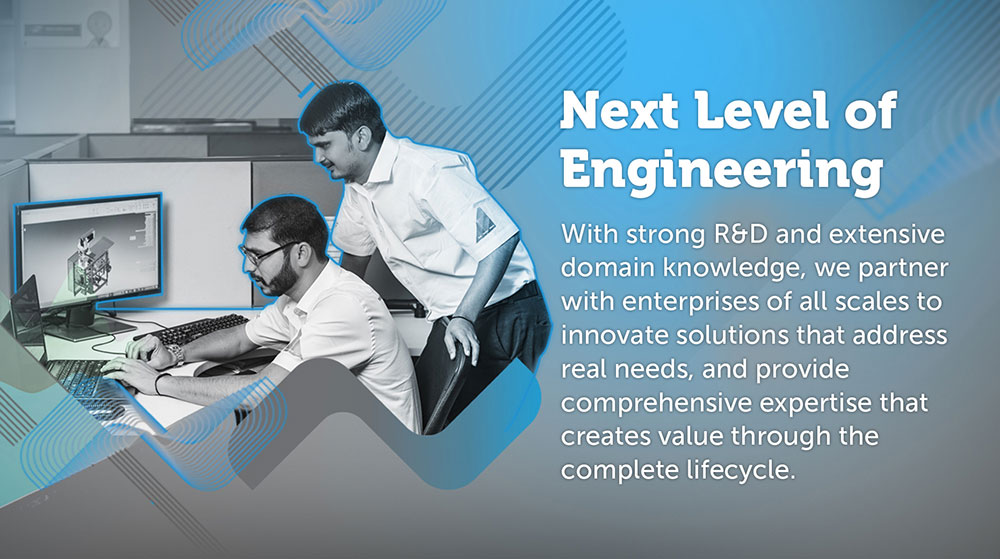 Next Level of Engineering

With strong R&D and extensive domain knowledge, we partner with enterprises of all scales to innovate solutions that address real needs, and provide comprehensive expertise that creates value through the complete lifecycle.